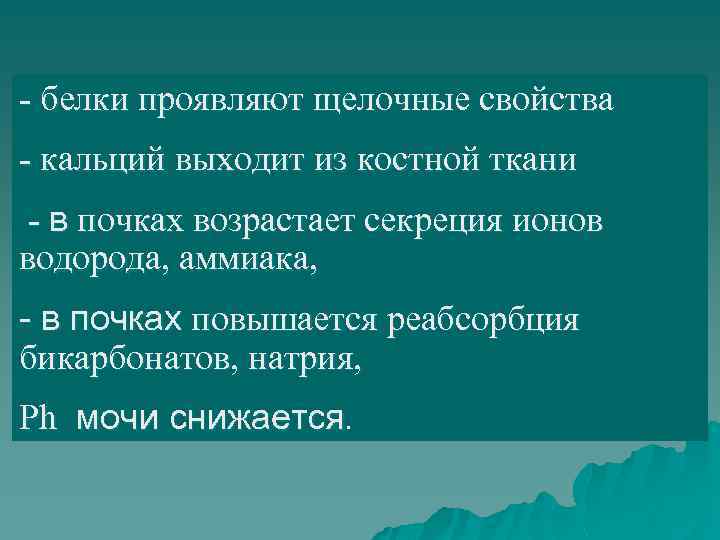 - белки проявляют щелочные свойства

- кальций выходит из костной ткани

- в почках возрастает секреция ионов водорода, аммиака,

- в почках повышается реабсорбция бикарбонатов, натрия,

Ph мочи снижается.